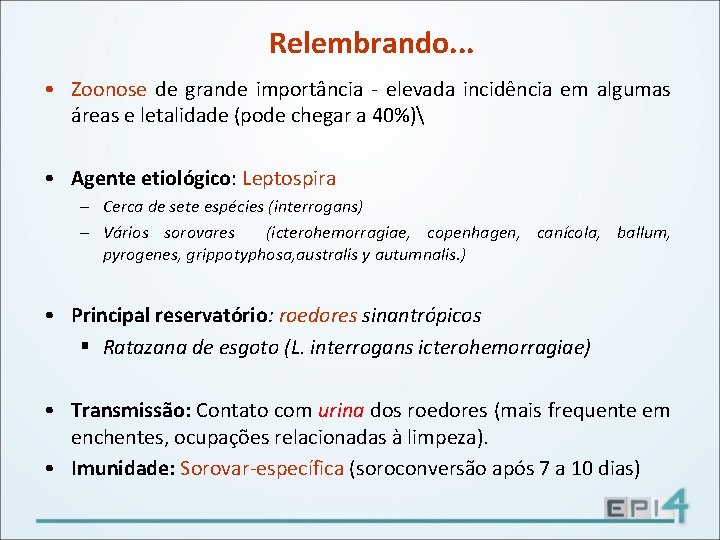 Relembrando...

• Zoonose de grande importância - elevada incidência em algumas áreas e letalidade (pode chegar a 40%)\

• Agente etiológico: Leptospira
– Cerca de sete espécies (interrogans)
– Vários sorovares (icterohemorragiae, copenhagen, canícola, ballum, pyrogenes, grippotyphosa,australis y autumnalis.)

• Principal reservatório: roedores sinantrópicos
▪ Ratazana de esgoto (L. interrogans icterohemorragiae)

• Transmissão: Contato com urina dos roedores (mais frequente em enchentes, ocupações relacionadas à limpeza).
• Imunidade: Sorovar-específica (soroconversão após 7 a 10 dias)

EPI4